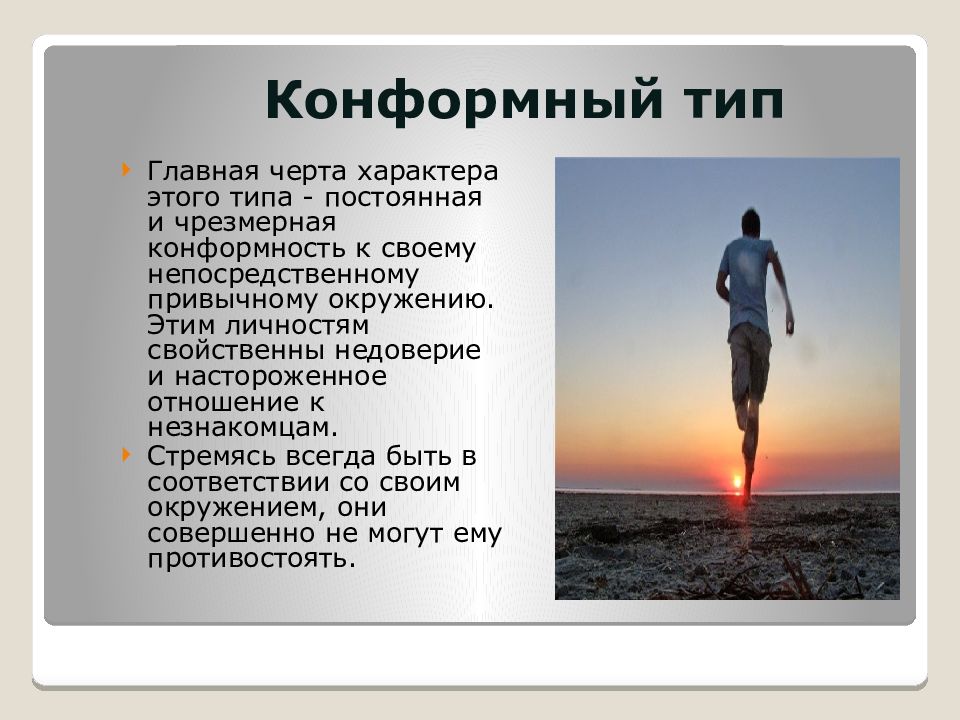 Конформный тип

Главная черта характера этого типа - постоянная и чрезмерная конформность к своему непосредственному привычному окружению. Этим личностям свойственны недоверие и настороженное отношение к незнакомцам.

Стремясь всегда быть в соответствии со своим окружением, они совершенно не могут ему противостоять.